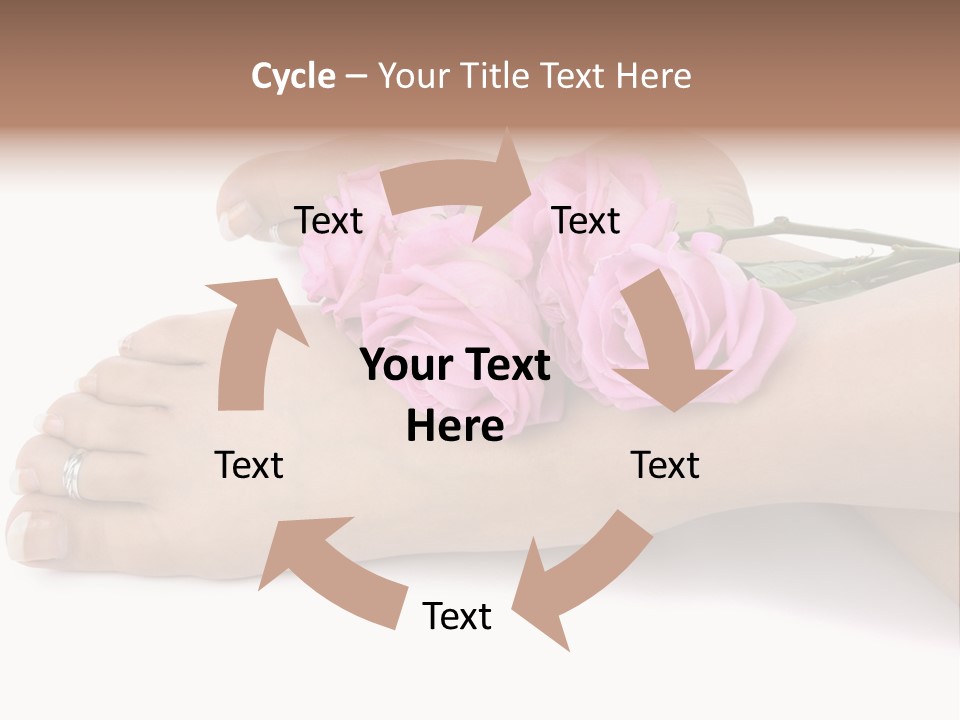 Cycle – Your Title Text Here

Text

Text

Your Text Here

Text

Text

Text